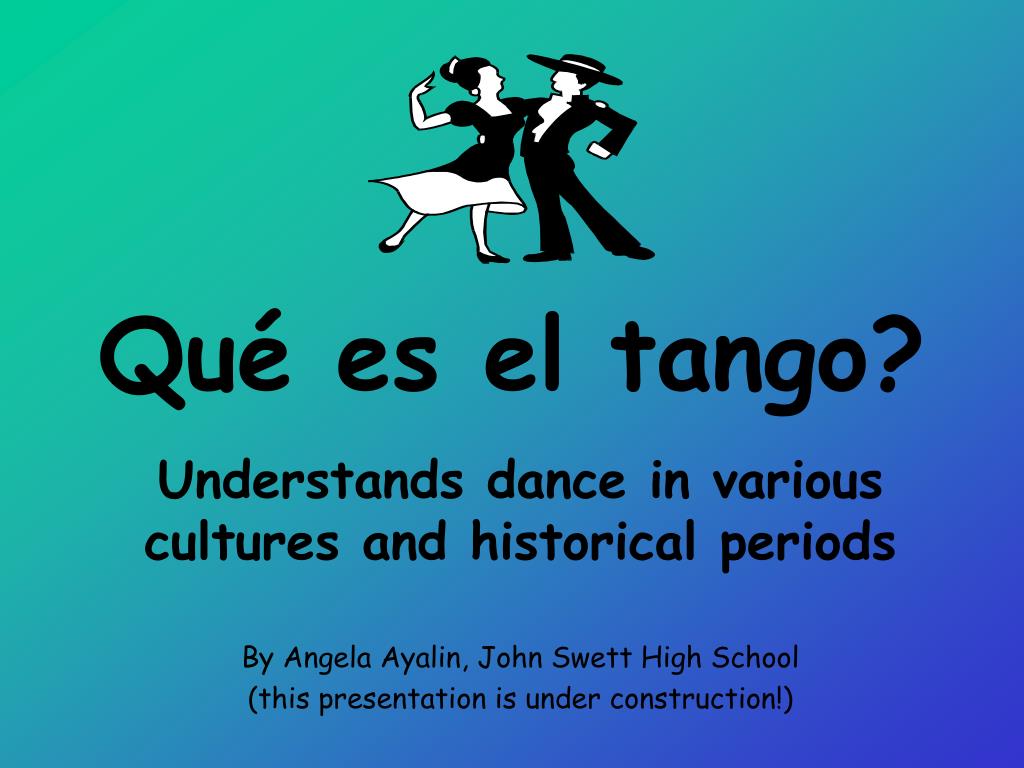 Qué es el tango?

Understands dance in various cultures and historical periods

By Angela Ayalin, John Swett High School
(this presentation is under construction!)